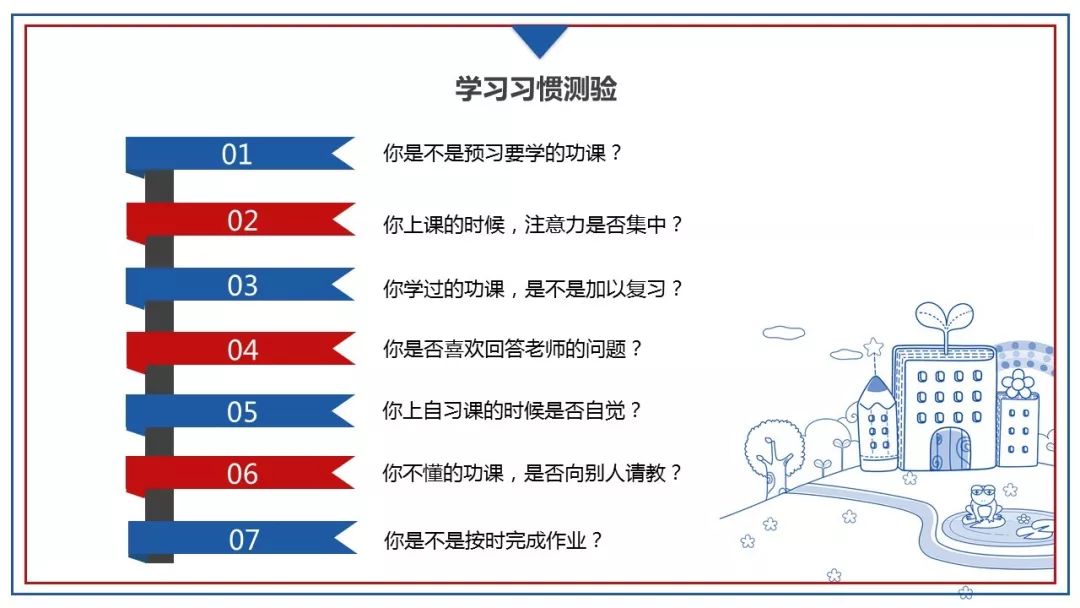 学习习惯测验

01 你是不是预习要学的功课？

02 你上课的时候，注意力是否集中？

03 你学过的功课，是不是加以复习？

04 你是否喜欢回答老师的问题？

05 你上自习课的时候是否自觉？

06 你不懂的功课，是否向别人请教？

07 你是不是按时完成作业？